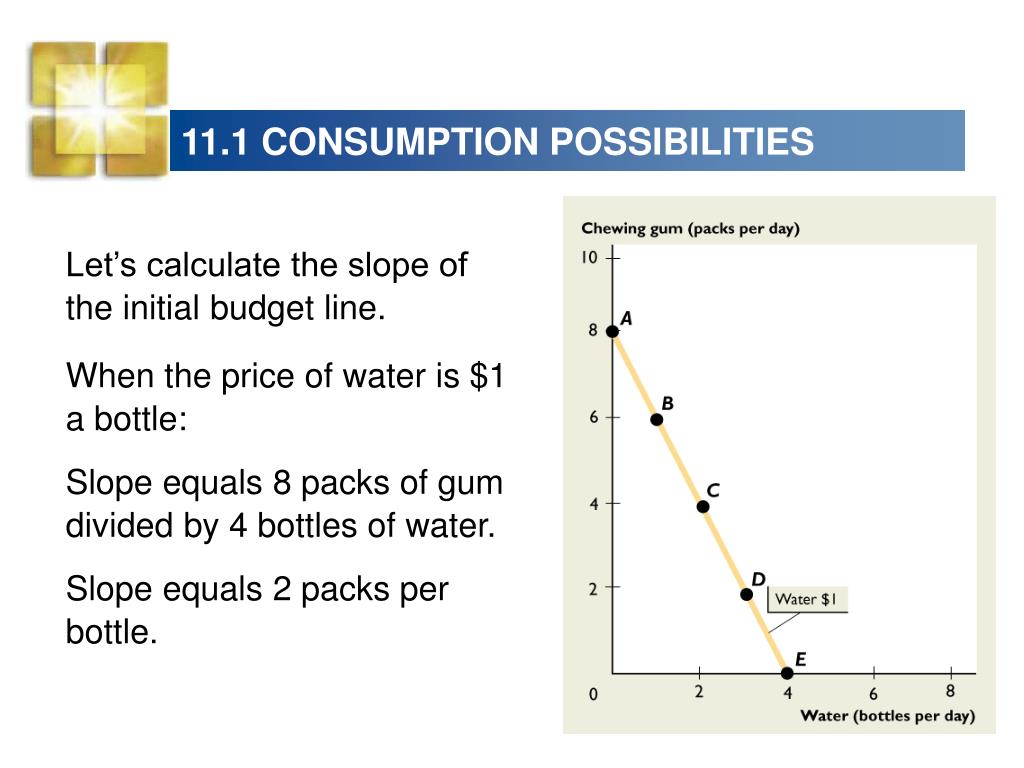 11.1 CONSUMPTION POSSIBILITIES

Let's calculate the slope of the initial budget line.

When the price of water is $1 a bottle:

Slope equals 8 packs of gum divided by 4 bottles of water.

Slope equals 2 packs per bottle.

Chewing gum (packs per day)

10

8

6

4

2

0

A

B

C

D

E

Water $1

2

4

6

8

Water (bottles per day)